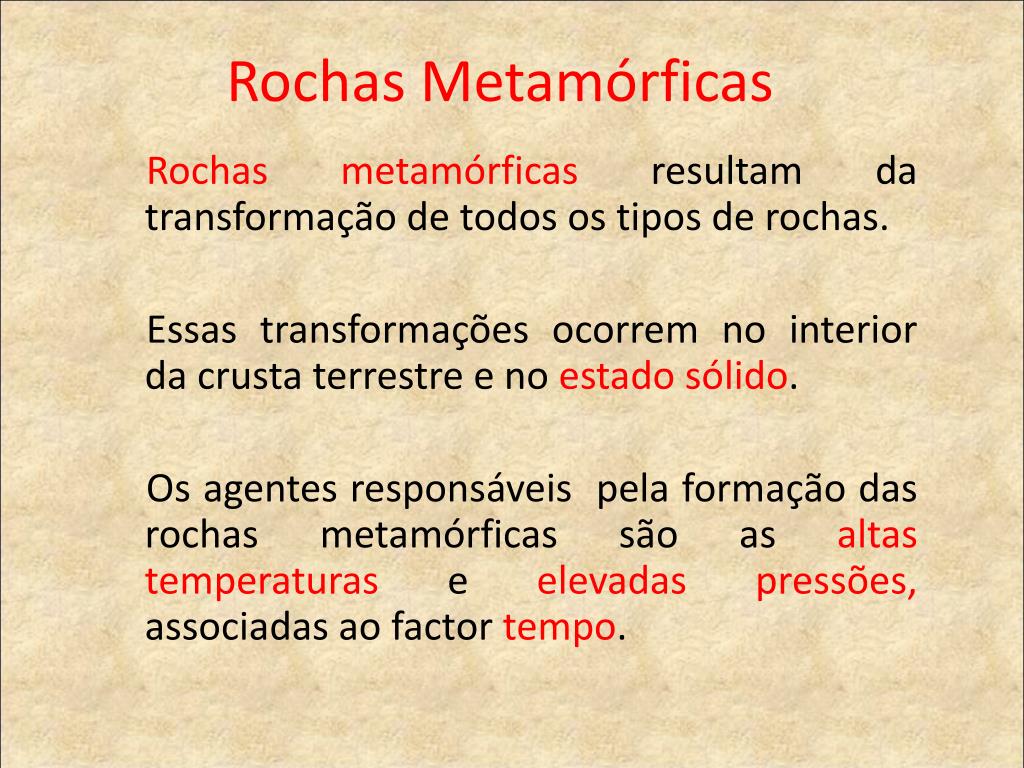 Rochas Metamórficas

Rochas metamórficas resultam da transformação de todos os tipos de rochas.

Essas transformações ocorrem no interior da crusta terrestre e no estado sólido.

Os agentes responsáveis pela formação das rochas metamórficas são as altas temperaturas e elevadas pressões, associadas ao factor tempo.